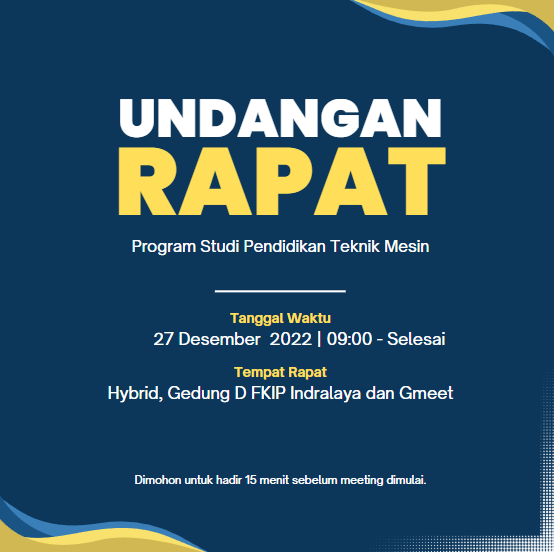 UNDANGAN
RAPAT

Program Studi Pendidikan Teknik Mesin

Tanggal Waktu
27 Desember 2022 | 09:00 - Selesai

Tempat Rapat
Hybrid, Gedung D FKIP Indralaya dan Gmeet

Dimohon untuk hadir 15 menit sebelum meeting dimulai.